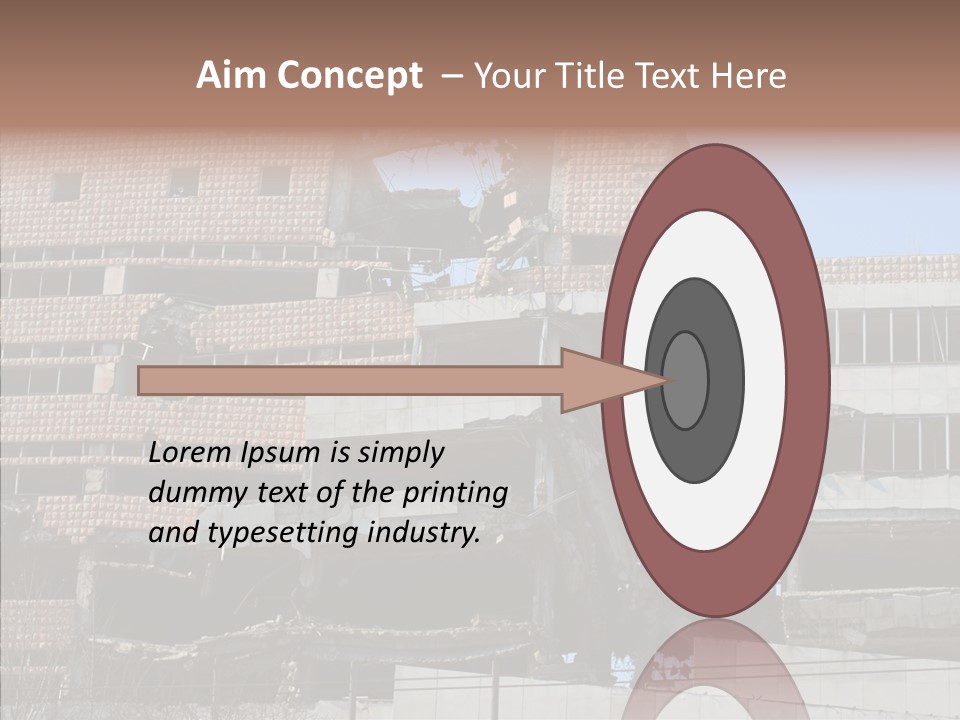 Aim Concept – Your Title Text Here

Lorem Ipsum is simply dummy text of the printing and typesetting industry.